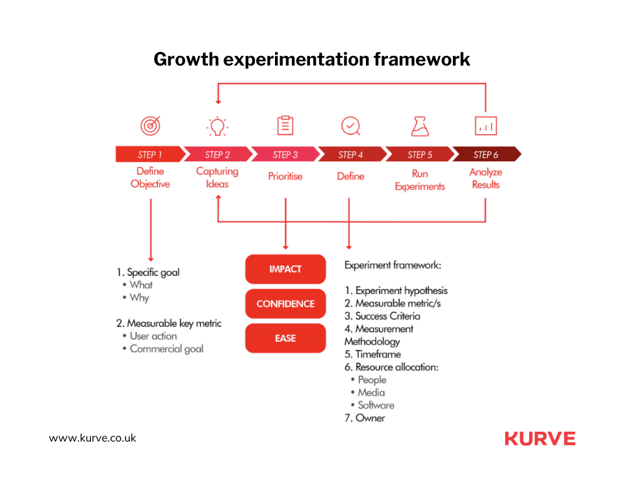 Growth experimentation framework

STEP 1
Define Objective

STEP 2
Capturing Ideas

STEP 3
Prioritise

STEP 4
Define

STEP 5
Run Experiments

STEP 6
Analyze Results

1. Specific goal
• What
• Why

2. Measurable key metric
• User action
• Commercial goal

IMPACT

CONFIDENCE

EASE

Experiment framework:

1. Experiment hypothesis
2. Measurable metric/s
3. Success Criteria
4. Measurement Methodology
5. Timeframe
6. Resource allocation:
• People
• Media
• Software
7. Owner

www.kurve.co.uk

KURVE